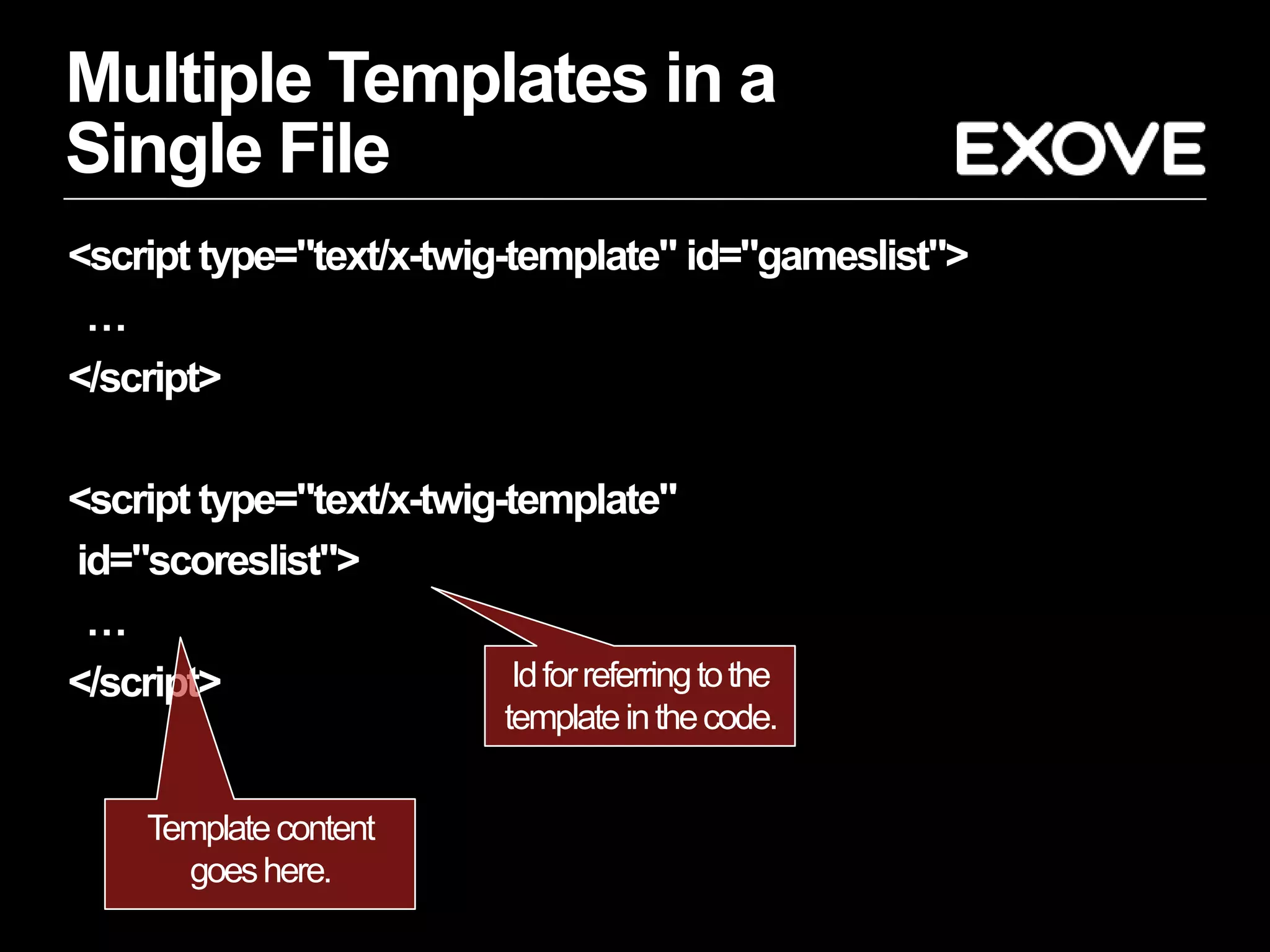 Multiple Templates in a Single File

EXOVE

<script type="text/x-twig-template" id="gameslist">

…

</script>

<script type="text/x-twig-template"

id="scoreslist">

…

</script>

Id for referring to the template in the code.

Template content goes here.